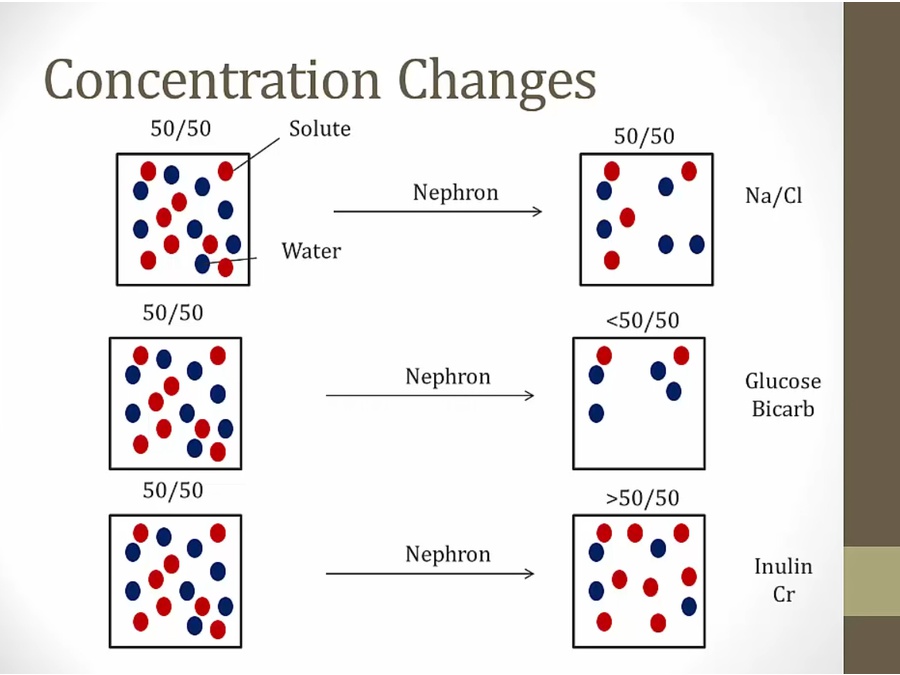 Concentration Changes

50/50

Solute

Water

Nephron

50/50

Na/Cl

50/50

Nephron

<50/50

Glucose
Bicarb

50/50

Nephron

>50/50

Inulin
Cr